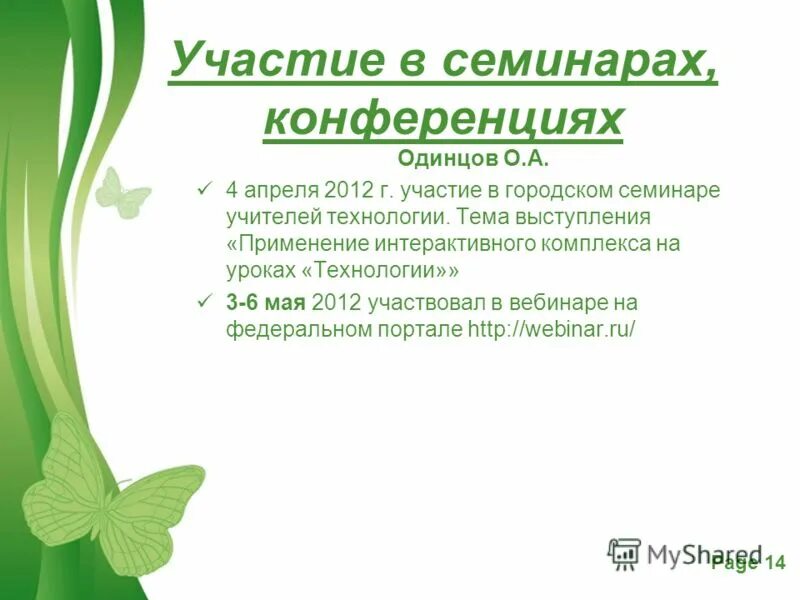 Участие в семинарах, конференциях

Одинцов О.А.

✓ 4 апреля 2012 г. участие в городском семинаре учителей технологии. Тема выступления «Применение интерактивного комплекса на уроках «Технологии»»

✓ 3-6 мая 2012 участвовал в вебинаре на федеральном портале http://webinar.ru/

MyShared

Page 14